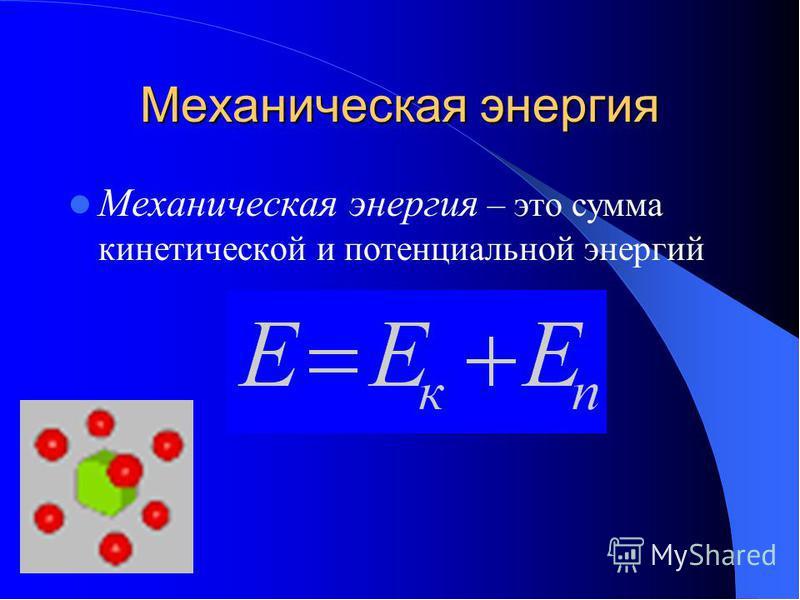 Механическая энергия

Механическая энергия – это сумма кинетической и потенциальной энергий

$E = E_к + E_п$

MyShared